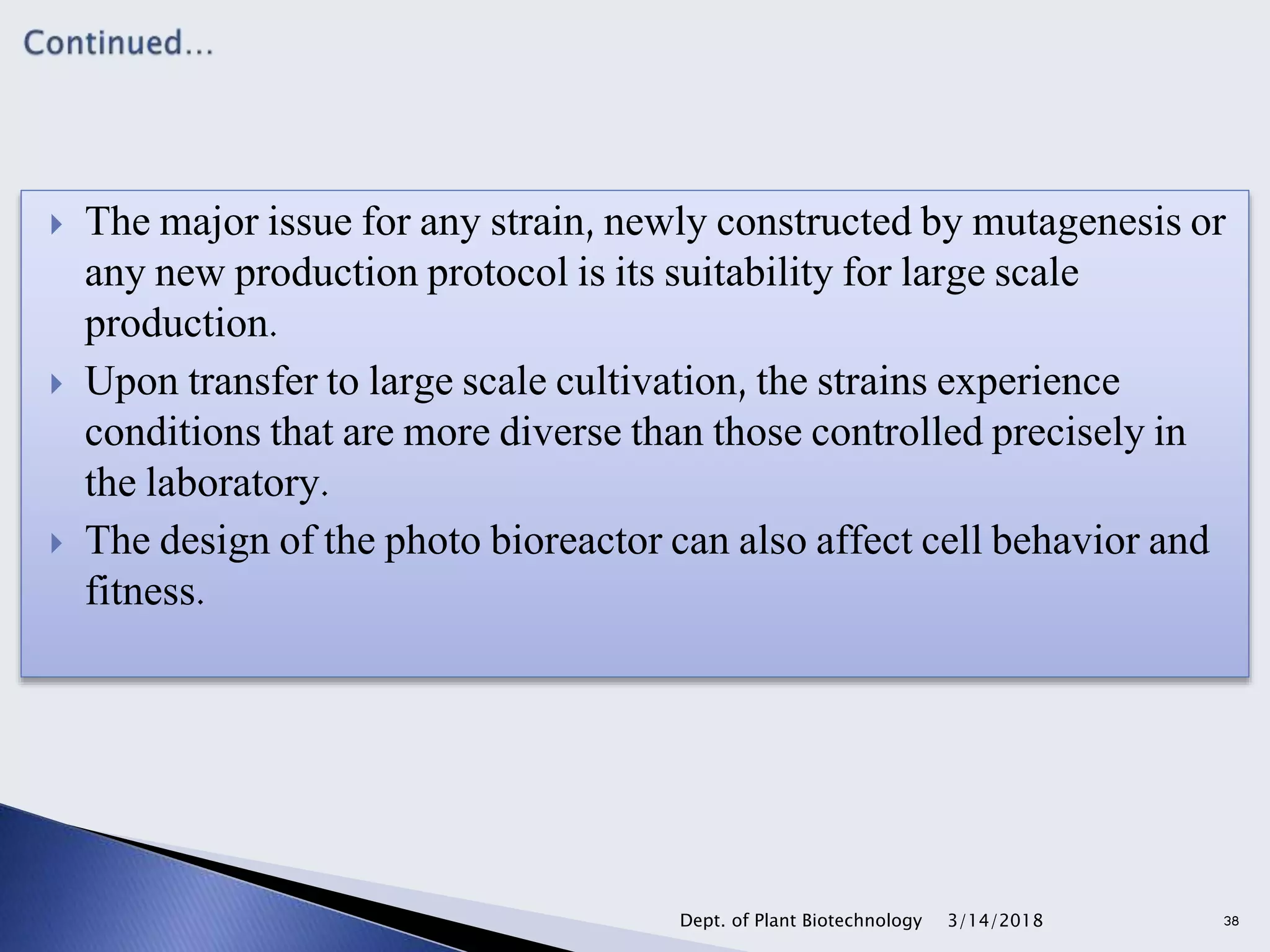 Continued...

The major issue for any strain, newly constructed by mutagenesis or any new production protocol is its suitability for large scale production.

Upon transfer to large scale cultivation, the strains experience conditions that are more diverse than those controlled precisely in the laboratory.

The design of the photo bioreactor can also affect cell behavior and fitness.

Dept. of Plant Biotechnology 3/14/2018 38